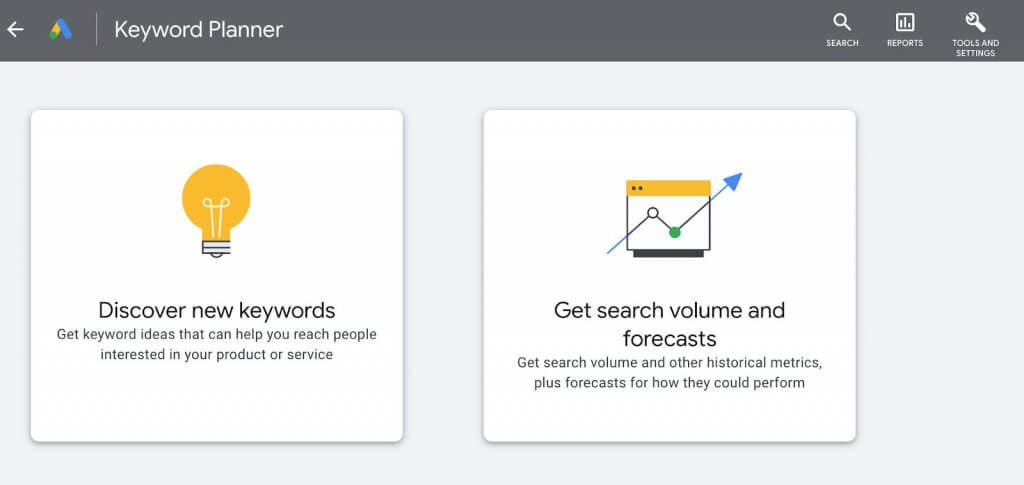 Keyword Planner

SEARCH

REPORTS

TOOLS AND SETTINGS

Discover new keywords

Get keyword ideas that can help you reach people interested in your product or service

Get search volume and forecasts

Get search volume and other historical metrics, plus forecasts for how they could perform